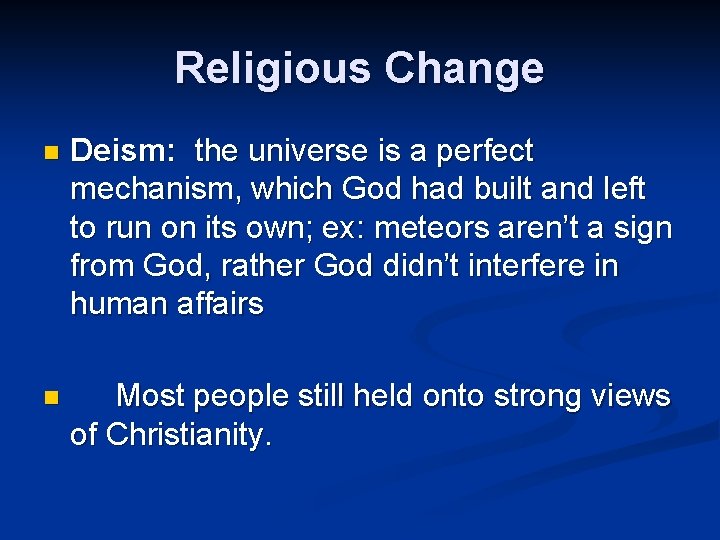 Religious Change

Deism: the universe is a perfect mechanism, which God had built and left to run on its own; ex: meteors aren't a sign from God, rather God didn't interfere in human affairs

Most people still held onto strong views of Christianity.